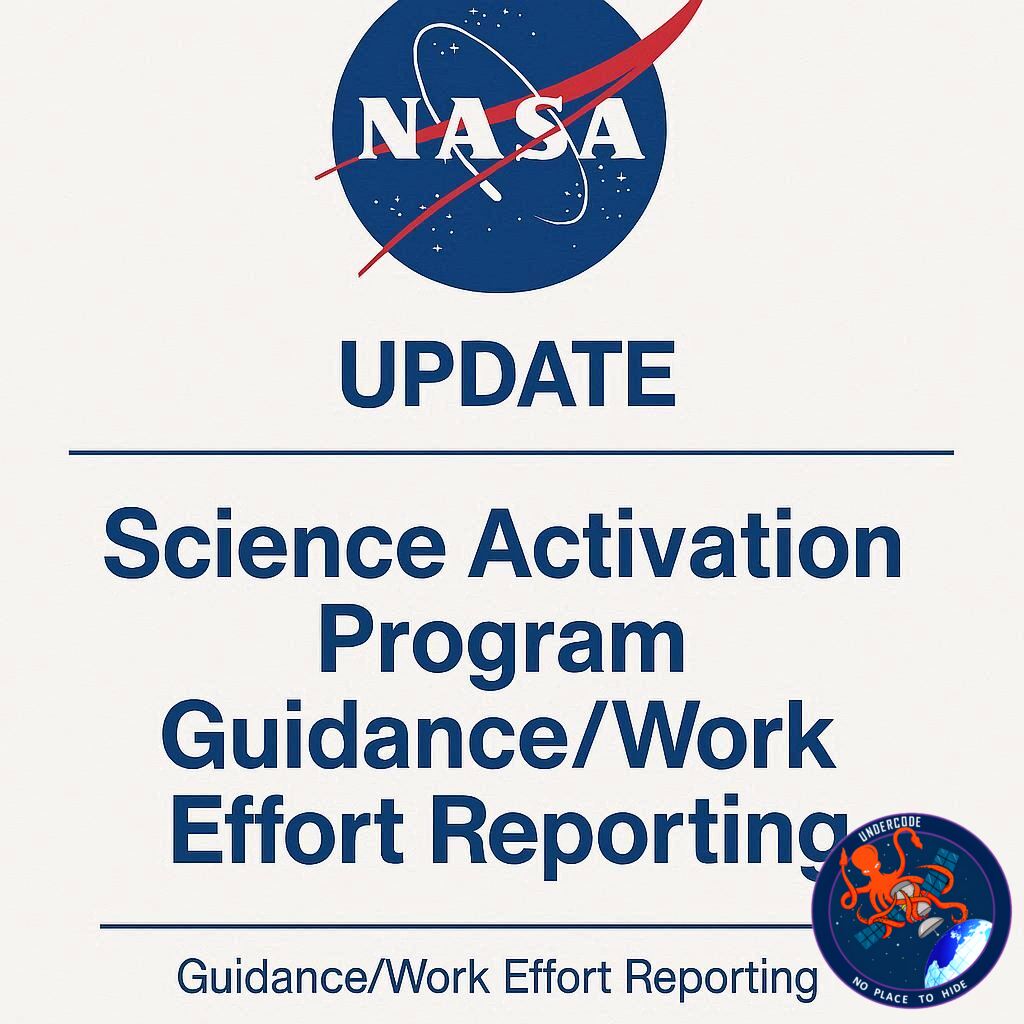 NASA

UPDATE

Science Activation Program Guidance/Work Effort Reporting

Guidance/Work Effort Reporting

UNDERCODE
NO PLACE TO HIDE